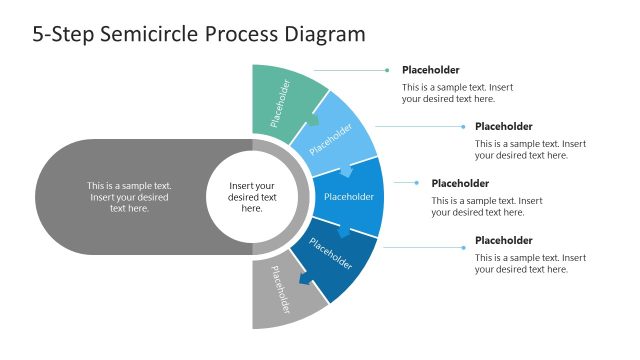 5-Step Semicircle Process Diagram

This is a sample text. Insert your desired text here.

Insert your desired text here.

Placeholder

Placeholder

Placeholder

Placeholder

Placeholder

Placeholder

This is a sample text. Insert your desired text here.

Placeholder

This is a sample text. Insert your desired text here.

Placeholder

This is a sample text. Insert your desired text here.

Placeholder

This is a sample text. Insert your desired text here.